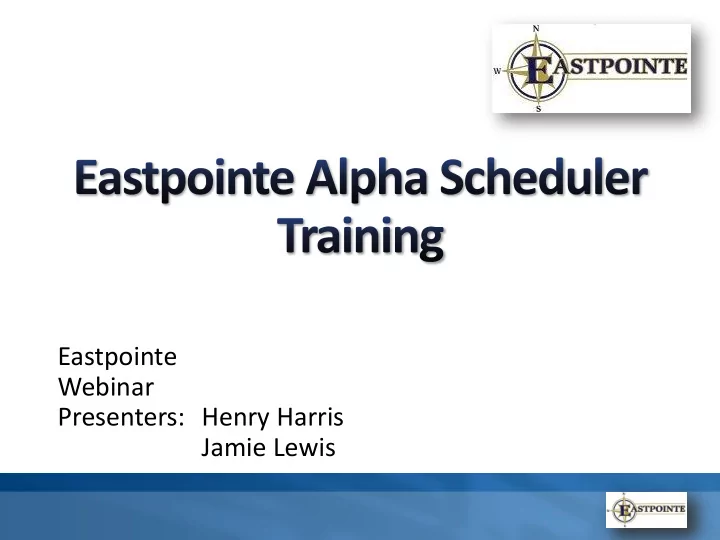 N
W
S
EASTPOINTE

Eastpointe Alpha Scheduler Training

Eastpointe
Webinar
Presenters: Henry Harris
Jamie Lewis

EASTPOINTE